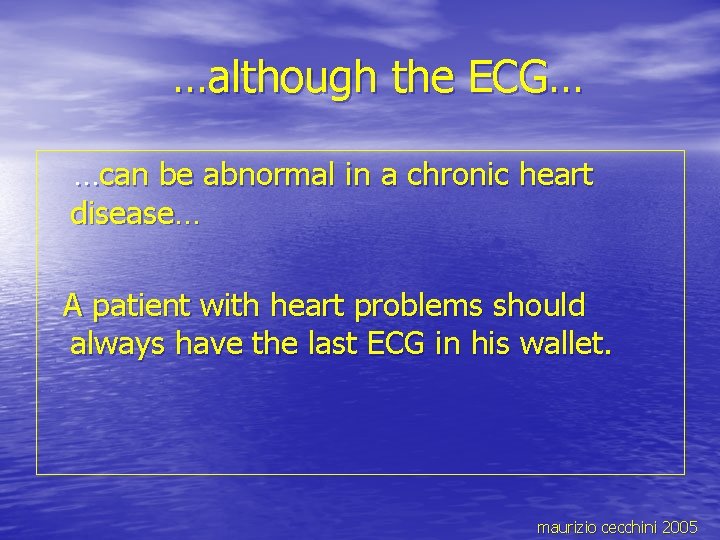 …although the ECG…

…can be abnormal in a chronic heart disease…

A patient with heart problems should always have the last ECG in his wallet.

maurizio cecchini 2005